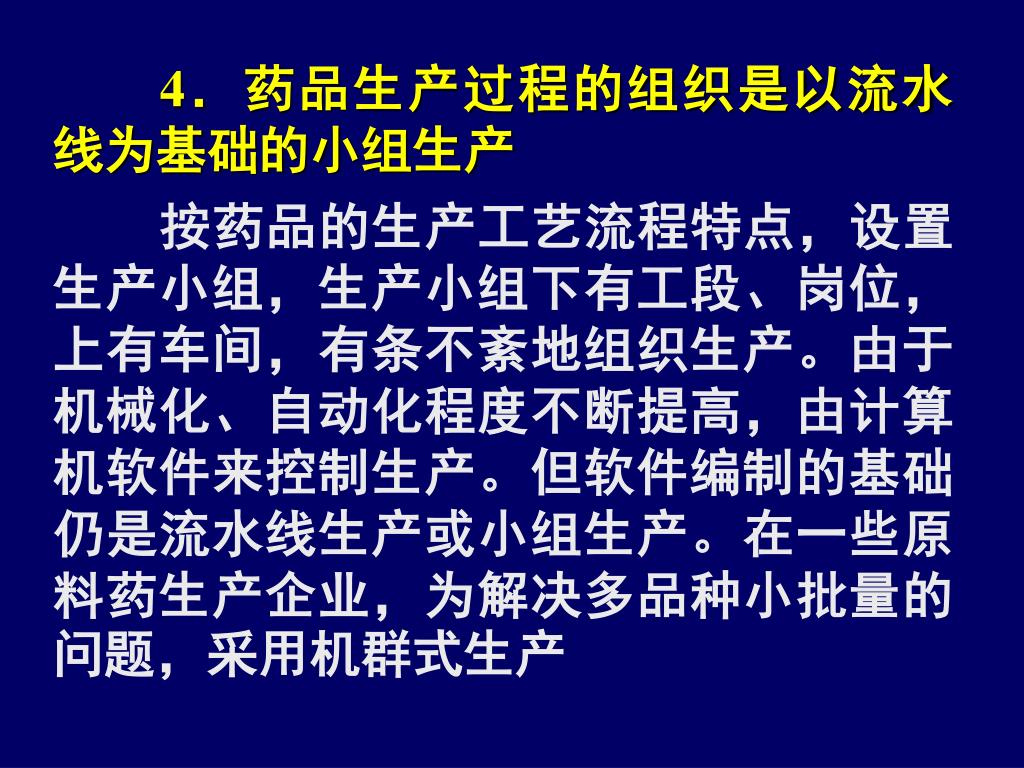 4．药品生产过程的组织是以流水线为基础的小组生产

按药品的生产工艺流程特点，设置生产小组，生产小组下有工段、岗位，上有车间，有条不紊地组织生产。由于机械化、自动化程度不断提高，由计算机软件来控制生产。但软件编制的基础仍是流水线生产或小组生产。在一些原料药生产企业，为解决多品种小批量的问题，采用机群式生产